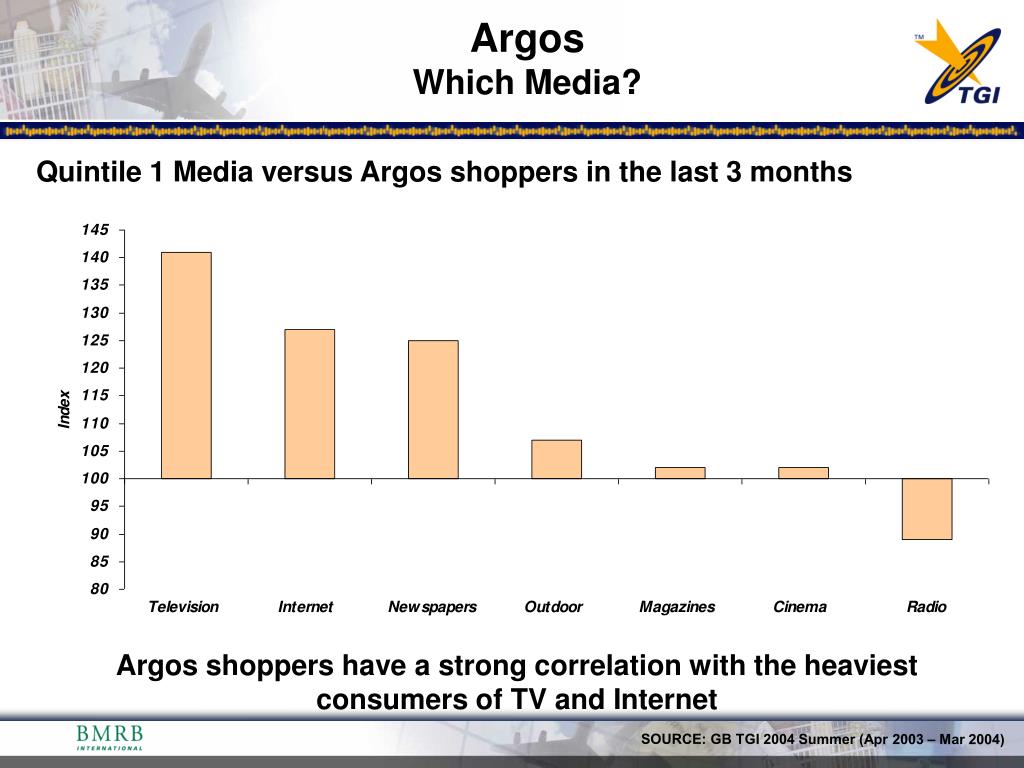 Argos
Which Media?

TM
TGI

Quintile 1 Media versus Argos shoppers in the last 3 months

Index

145
140
135
130
125
120
115
110
105
100
95
90
85
80

Television
Internet
Newspapers
Outdoor
Magazines
Cinema
Radio

Argos shoppers have a strong correlation with the heaviest consumers of TV and Internet

BMRB
INTERNATIONAL

SOURCE: GB TGI 2004 Summer (Apr 2003 – Mar 2004)